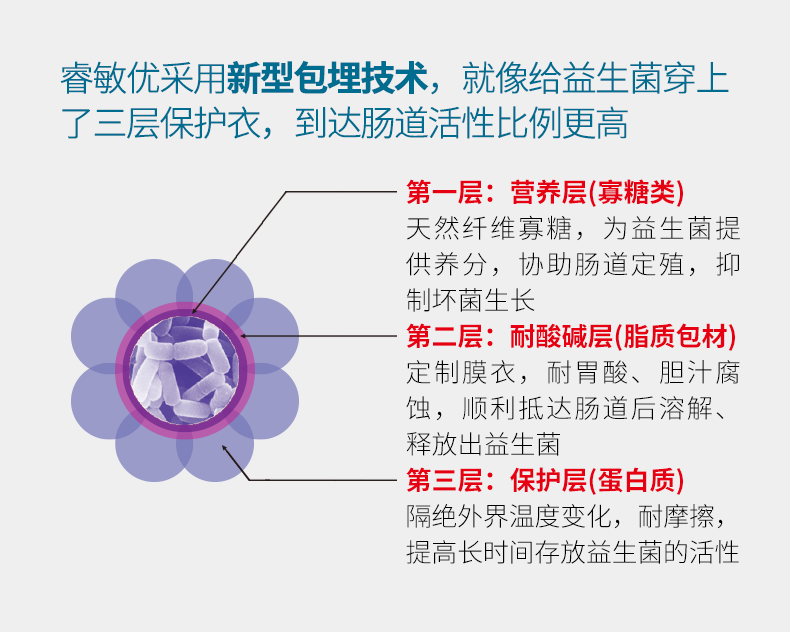 睿敏优采用新型包埋技术，就像给益生菌穿上了三层保护衣，到达肠道活性比例更高

第一层：营养层(寡糖类)
天然纤维寡糖，为益生菌提供养分，协助肠道定殖，抑制坏菌生长

第二层：耐酸碱层(脂质包材)
定制膜衣，耐胃酸、胆汁腐蚀，顺利抵达肠道后溶解、释放出益生菌

第三层：保护层(蛋白质)
隔绝外界温度变化，耐摩擦，提高长时间存放益生菌的活性